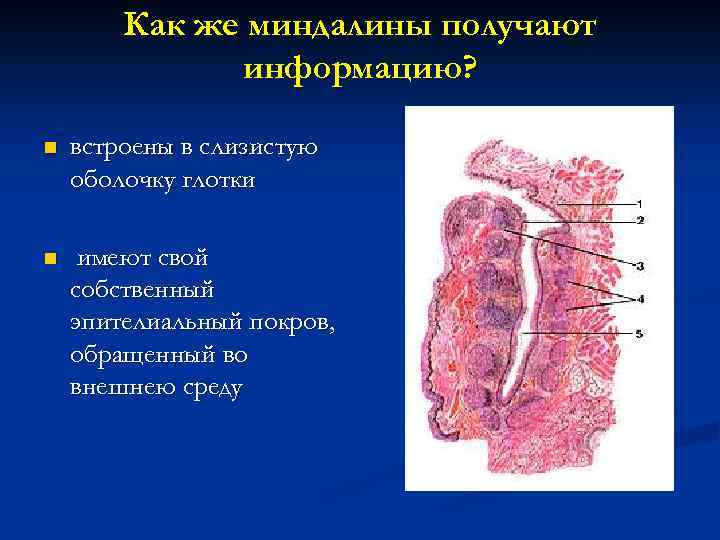 Как же миндалины получают информацию?

встроены в слизистую оболочку глотки

имеют свой собственный эпителиальный покров, обращенный во внешнею среду

1
2
3
4
5